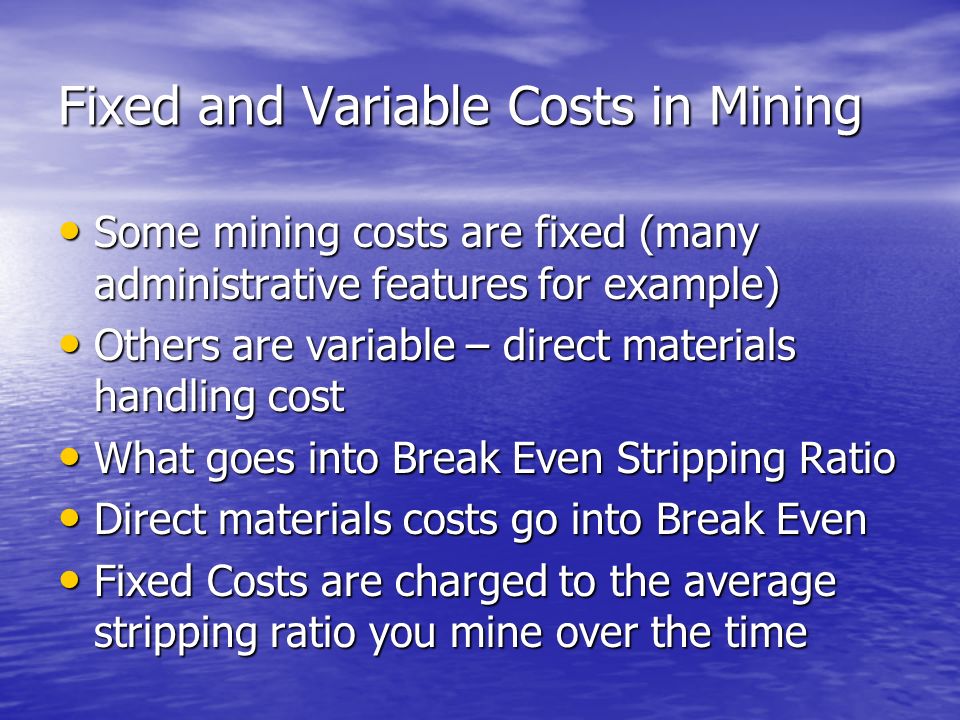 Fixed and Variable Costs in Mining

• Some mining costs are fixed (many administrative features for example)
• Others are variable – direct materials handling cost
• What goes into Break Even Stripping Ratio
• Direct materials costs go into Break Even
• Fixed Costs are charged to the average stripping ratio you mine over the time